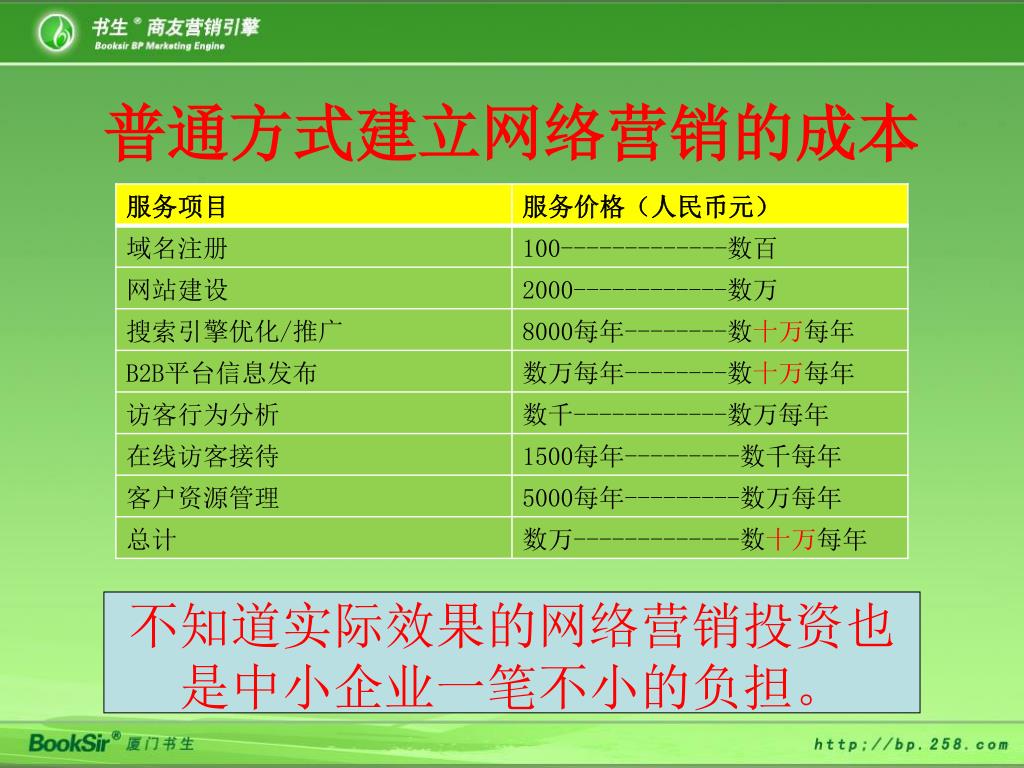 书生® 商友营销引擎
Booksir BP Marketing Engine

普通方式建立网络营销的成本

| 服务项目 | 服务价格（人民币元） |
|---|---|
| 域名注册 | 100-------------数百 |
| 网站建设 | 2000------------数万 |
| 搜索引擎优化/推广 | 8000每年--------数十万每年 |
| B2B平台信息发布 | 数万每年--------数十万每年 |
| 访客行为分析 | 数千------------数万每年 |
| 在线访客接待 | 1500每年---------数千每年 |
| 客户资源管理 | 5000每年---------数万每年 |
| 总计 | 数万-------------数十万每年 |

不知道实际效果的网络营销投资也是中小企业一笔不小的负担。

BookSir® 厦门书生

http://bp.258.com